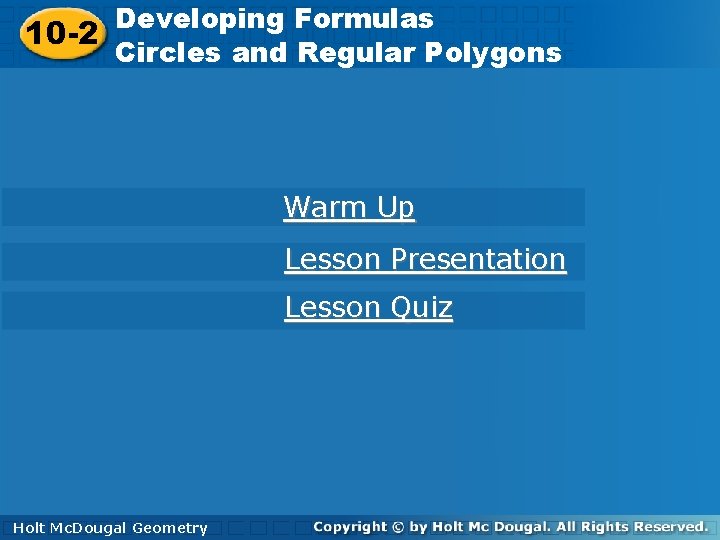 10-2 Developing Formulas
Circles and Regular Polygons

Warm Up

Lesson Presentation

Lesson Quiz

Holt McDougal Geometry

Copyright © by Holt Mc Dougal. All Rights Reserved.